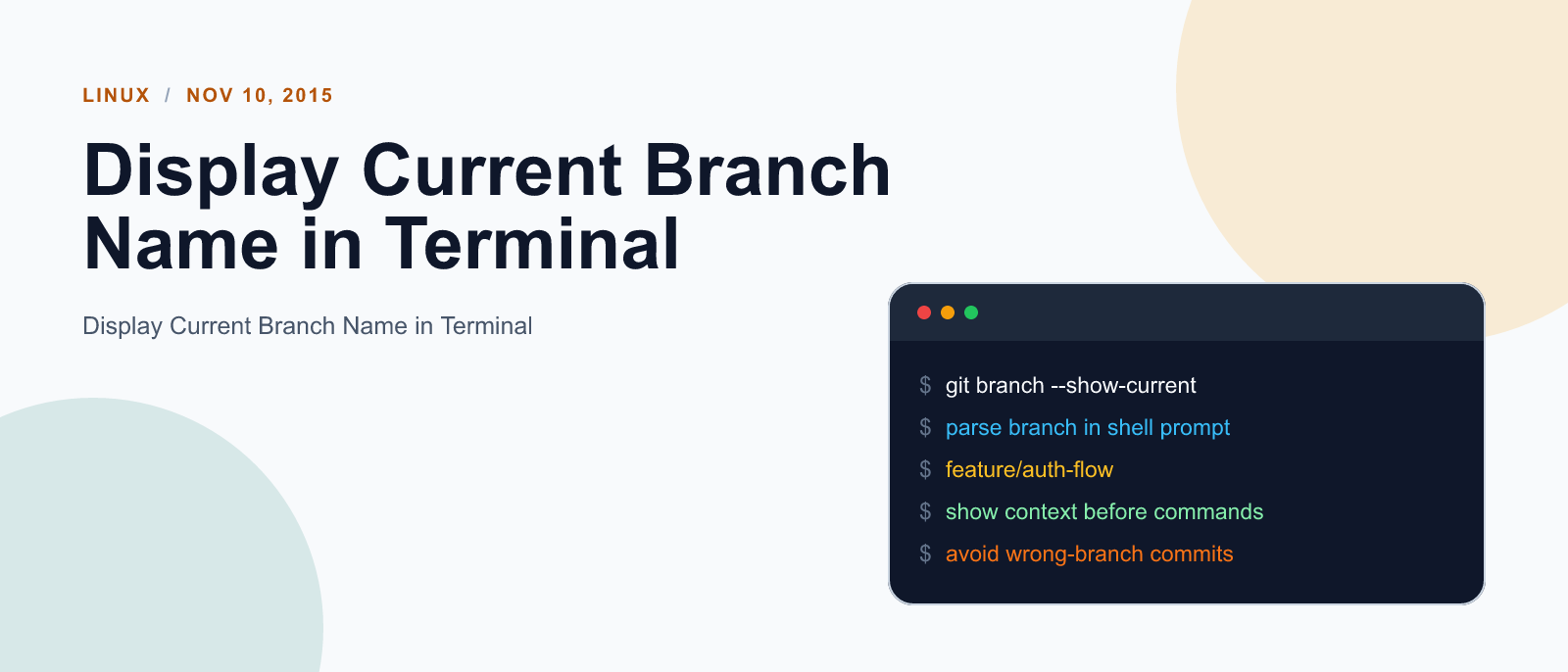 LINUX / NOV 10, 2015

Display Current Branch Name in Terminal

Display Current Branch Name in Terminal

$ git branch --show-current
$ parse branch in shell prompt
$ feature/auth-flow
$ show context before commands
$ avoid wrong-branch commits